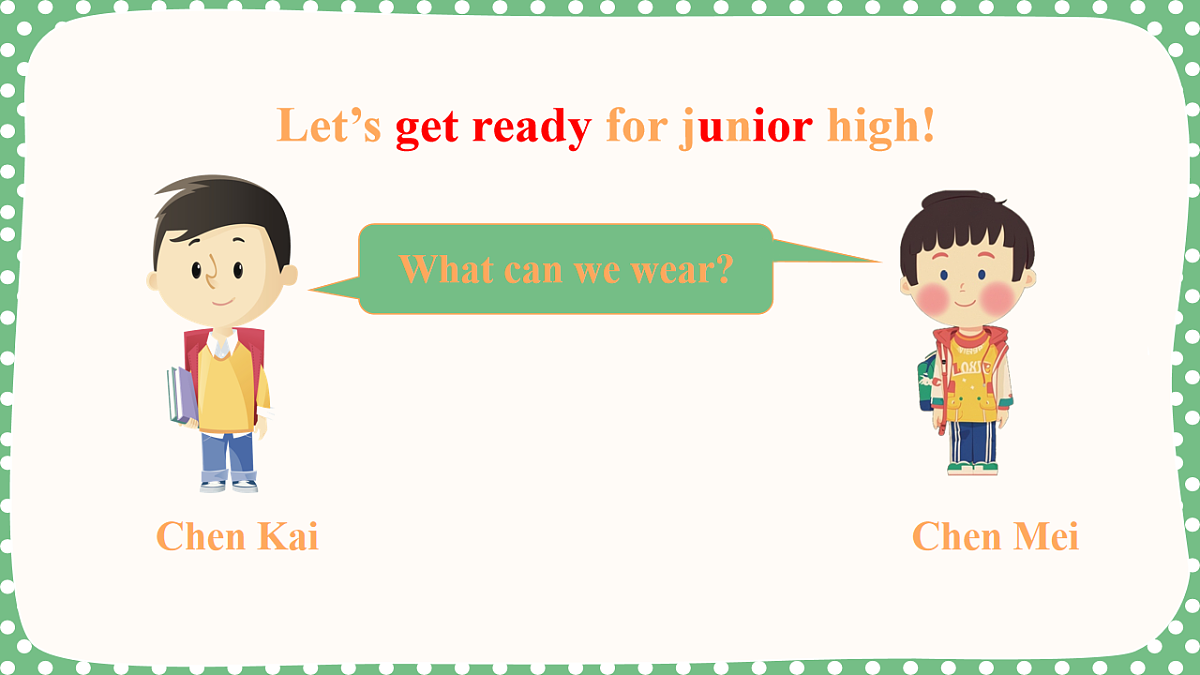 Let's get ready for junior high!

What can we wear?

Chen Kai

Chen Mei